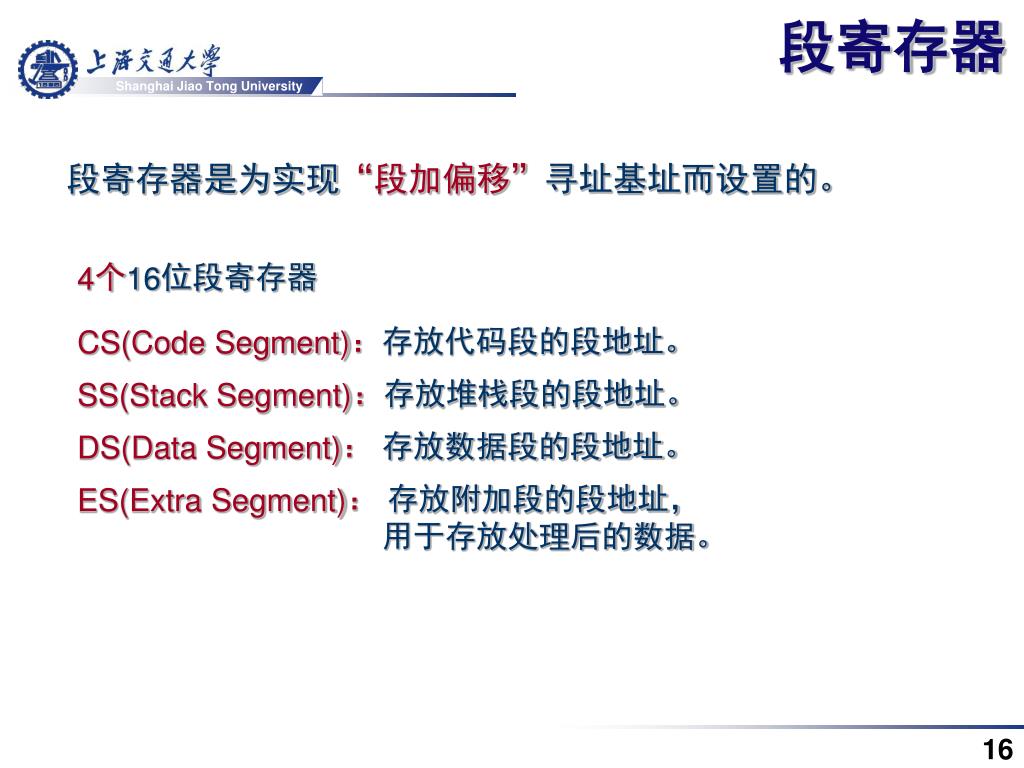 上海交通大学
Shanghai Jiao Tong University

段寄存器

段寄存器是为实现“段加偏移”寻址基址而设置的。

4个16位段寄存器

CS(Code Segment)：存放代码段的段地址。
SS(Stack Segment)：存放堆栈段的段地址。
DS(Data Segment)： 存放数据段的段地址。
ES(Extra Segment)： 存放附加段的段地址，用于存放处理后的数据。

16